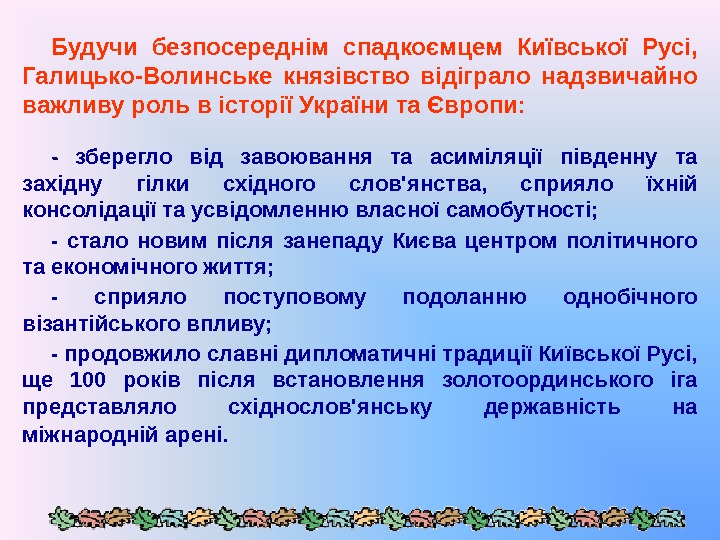 Будучи безпосереднім спадкоємцем Київської Русі, Галицько-Волинське князівство відіграло надзвичайно важливу роль в історії України та Європи:

- зберегло від завоювання та асиміляції південну та західну гілки східного слов'янства, сприяло їхній консолідації та усвідомленню власної самобутності;

- стало новим після занепаду Києва центром політичного та економічного життя;

- сприяло поступовому подоланню однобічного візантійського впливу;

- продовжило славні дипломатичні традиції Київської Русі, ще 100 років після встановлення золотоординського іга представляло східнослов'янську державність на міжнародній арені.